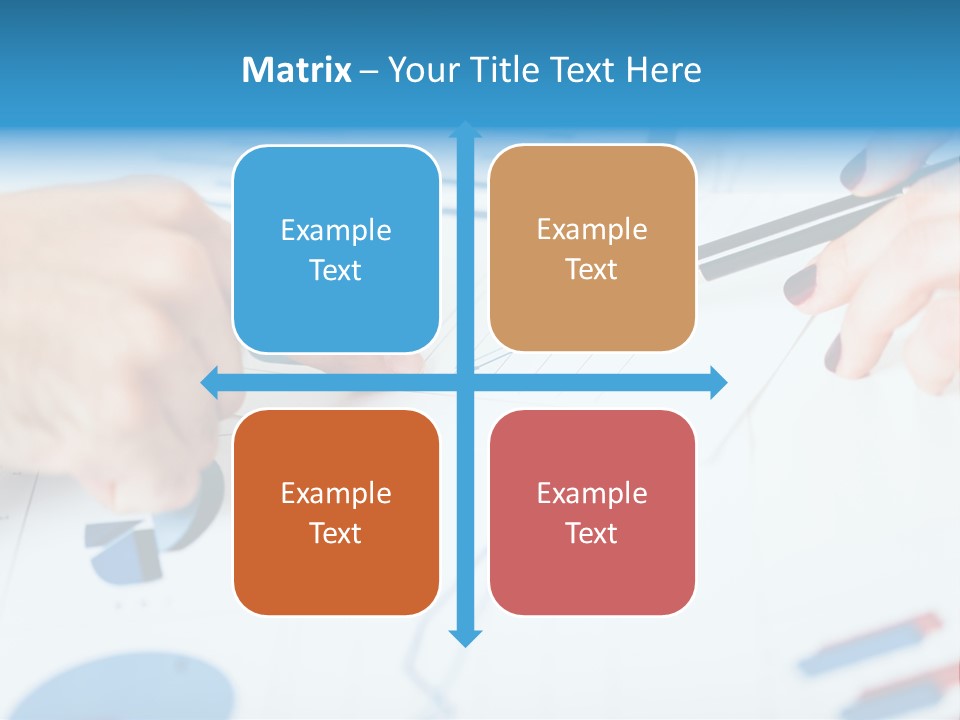 Matrix – Your Title Text Here

Example Text

Example Text

Example Text

Example Text